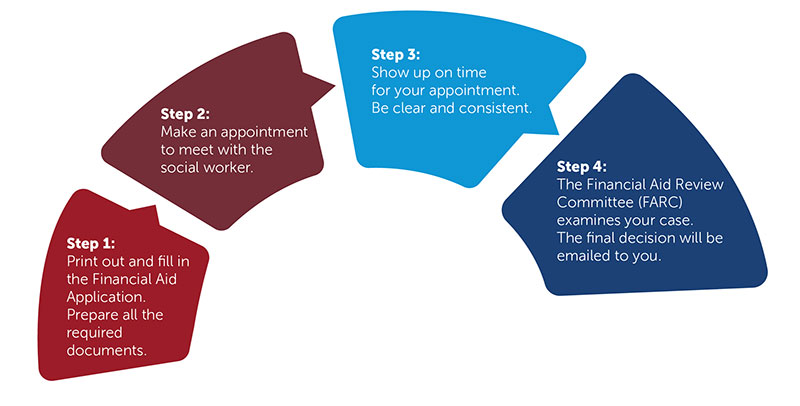 Step 1:
Print out and fill in the Financial Aid Application. Prepare all the required documents.

Step 2:
Make an appointment to meet with the social worker.

Step 3:
Show up on time for your appointment. Be clear and consistent.

Step 4:
The Financial Aid Review Committee (FARC) examines your case. The final decision will be emailed to you.